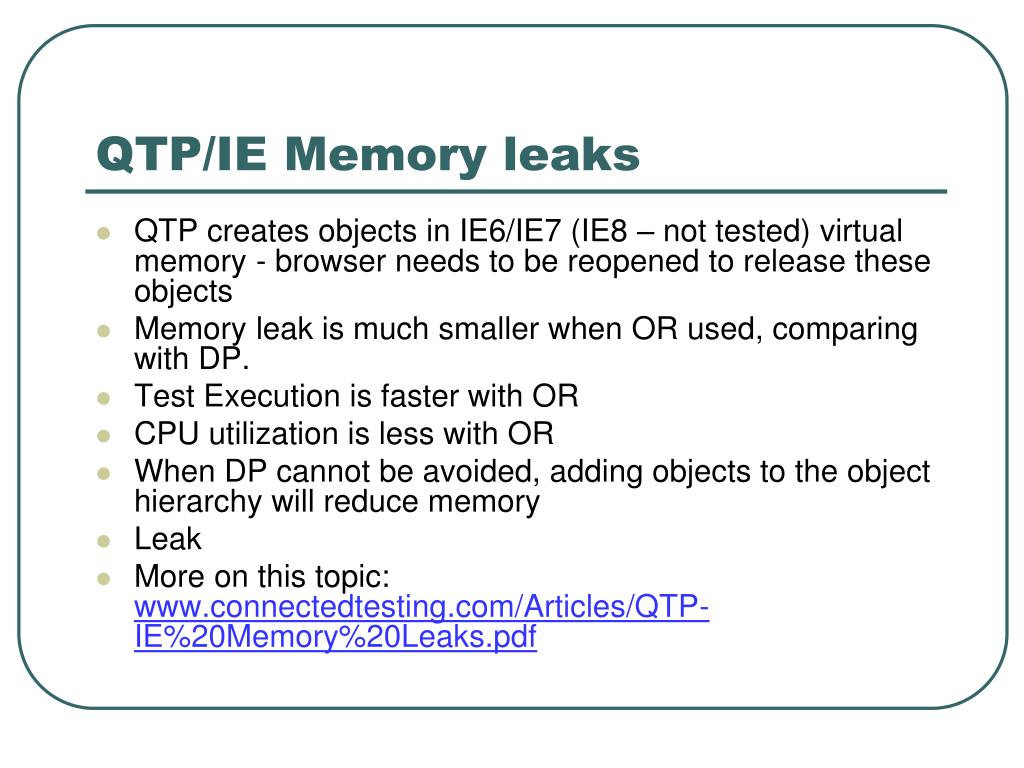 QTP/IE Memory leaks

- QTP creates objects in IE6/IE7 (IE8 – not tested) virtual memory - browser needs to be reopened to release these objects
- Memory leak is much smaller when OR used, comparing with DP.
- Test Execution is faster with OR
- CPU utilization is less with OR
- When DP cannot be avoided, adding objects to the object hierarchy will reduce memory
- Leak
- More on this topic: www.connectedtesting.com/Articles/QTP-IE%20Memory%20Leaks.pdf